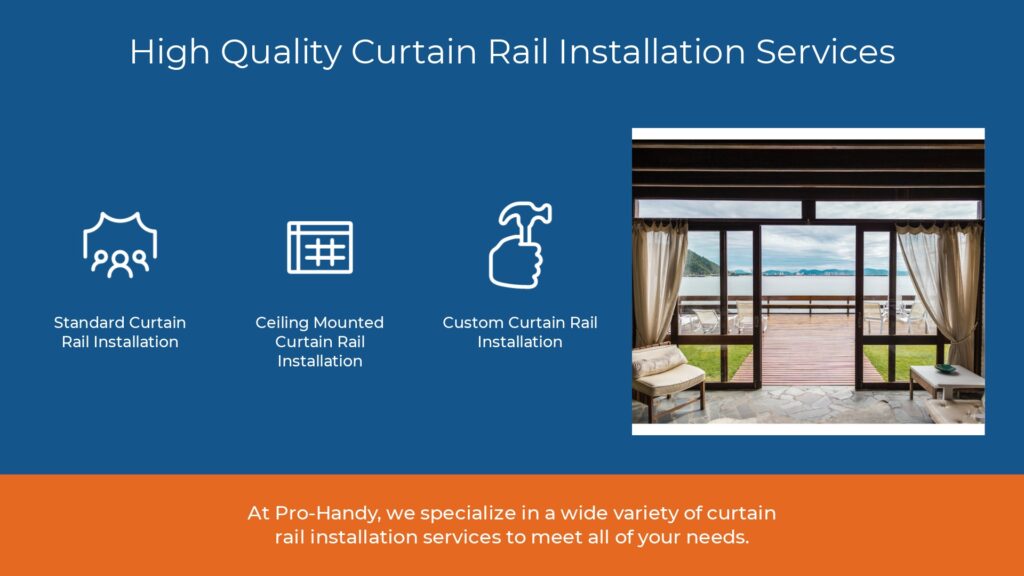 High Quality Curtain Rail Installation Services

Standard Curtain Rail Installation

Ceiling Mounted Curtain Rail Installation

Custom Curtain Rail Installation

At Pro-Handy, we specialize in a wide variety of curtain rail installation services to meet all of your needs.